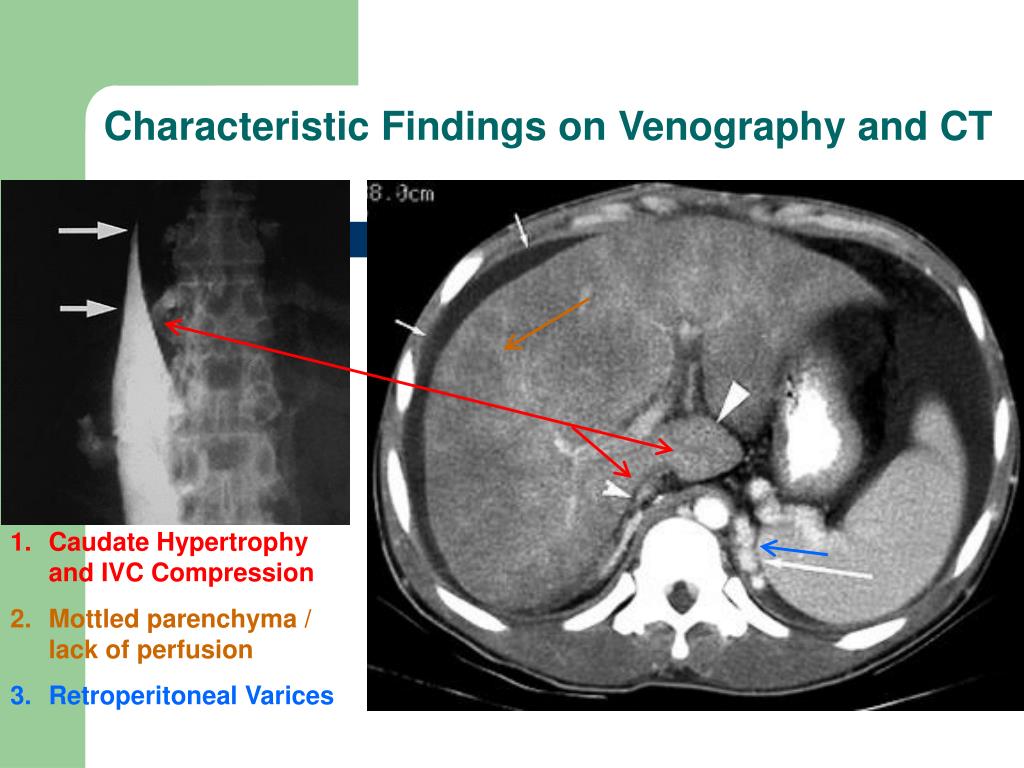 Characteristic Findings on Venography and CT

8.0cm

1. Caudate Hypertrophy and IVC Compression
2. Mottled parenchyma / lack of perfusion
3. Retroperitoneal Varices